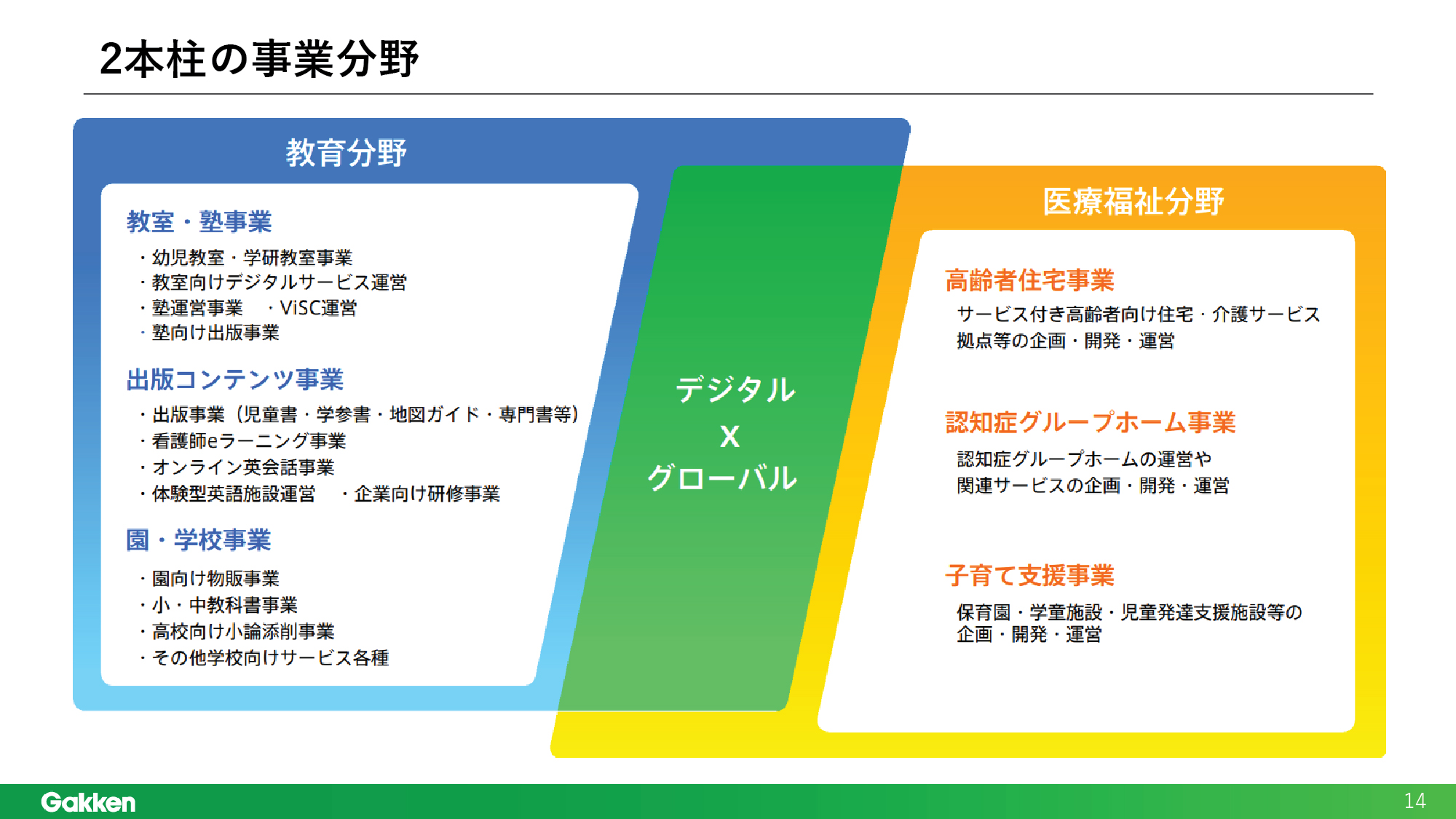 2本柱の事業分野

教育分野

教室・塾事業
・幼児教室・学研教室事業
・教室向けデジタルサービス運営
・塾運営事業　・ViSC運営
・塾向け出版事業

出版コンテンツ事業
・出版事業（児童書・学参書・地図ガイド・専門書等）
・看護師eラーニング事業
・オンライン英会話事業
・体験型英語施設運営　・企業向け研修事業

園・学校事業
・園向け物販事業
・小・中教科書事業
・高校向け小論添削事業
・その他学校向けサービス各種

デジタル
X
グローバル

医療福祉分野

高齢者住宅事業
サービス付き高齢者向け住宅・介護サービス拠点等の企画・開発・運営

認知症グループホーム事業
認知症グループホームの運営や関連サービスの企画・開発・運営

子育て支援事業
保育園・学童施設・児童発達支援施設等の企画・開発・運営

Gakken
14